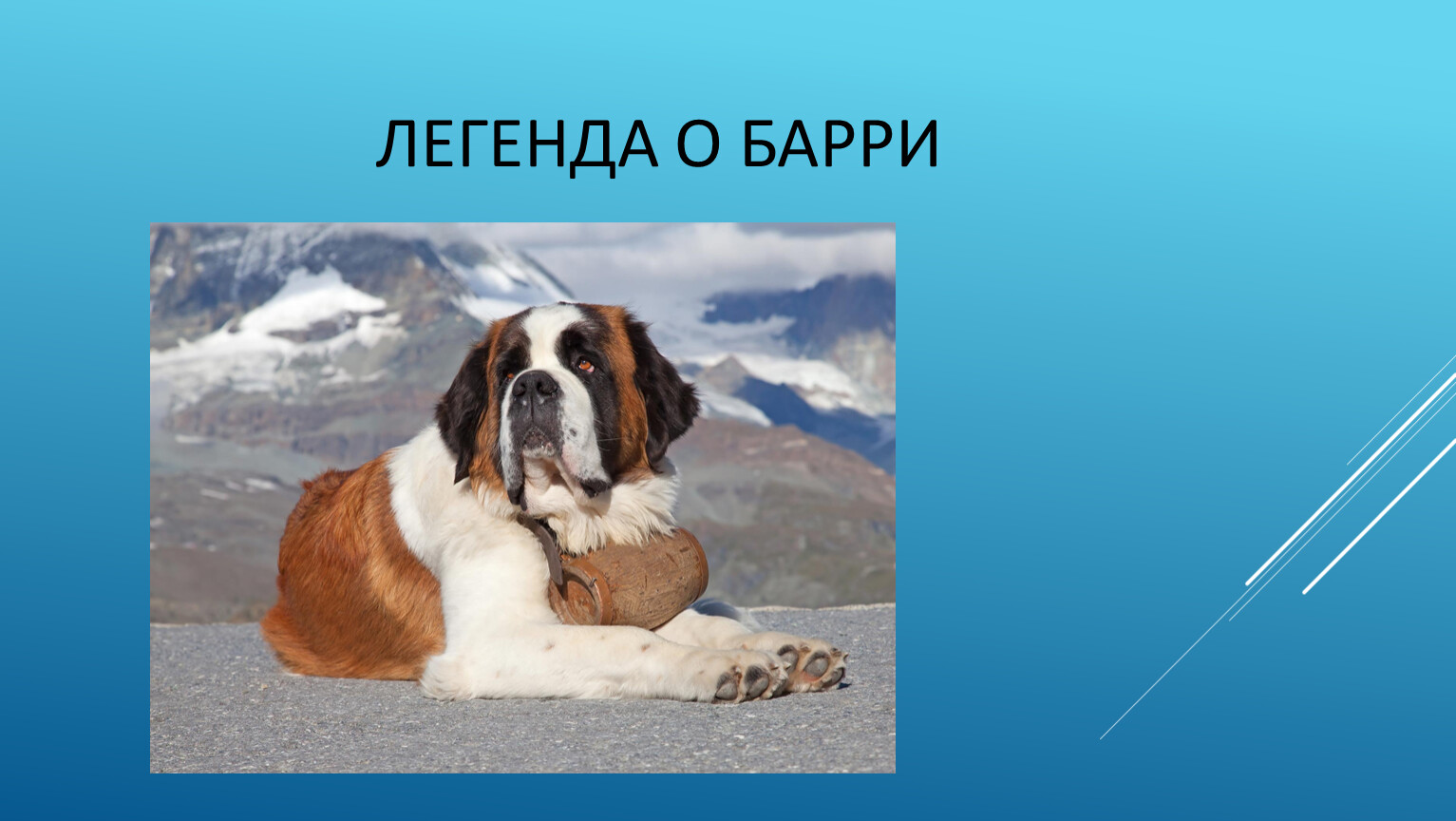 ЛЕГЕНДА О БАРРИ